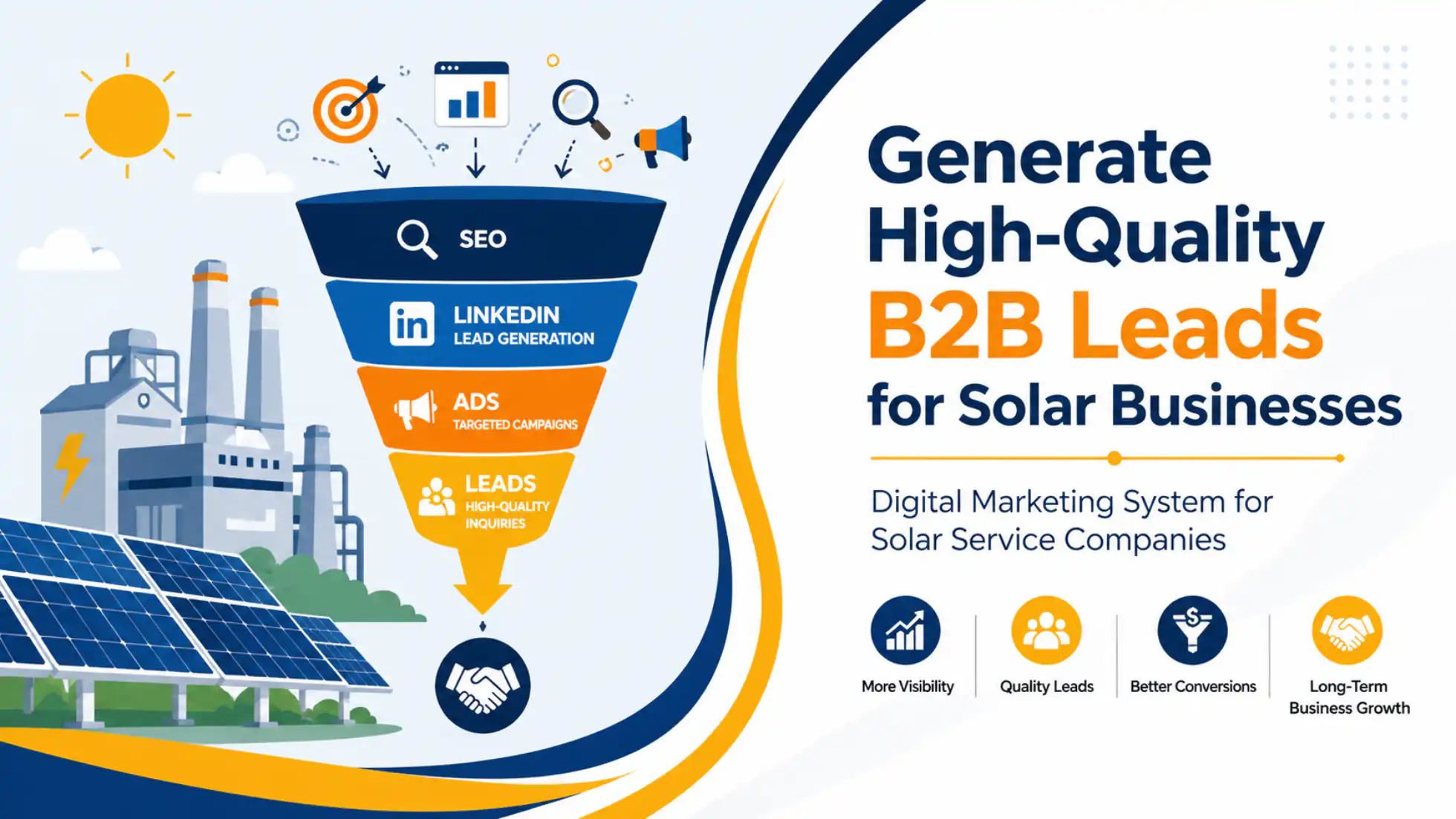 SEO

in LINKEDIN
LEAD GENERATION

ADS
TARGETED CAMPAIGNS

LEADS
HIGH-QUALITY INQUIRIES

Generate High-Quality B2B Leads for Solar Businesses

Digital Marketing System for Solar Service Companies

More Visibility

Quality Leads

Better Conversions

Long-Term Business Growth